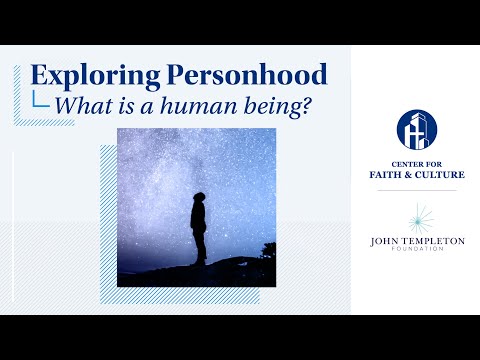 Exploring Personhood
What is a human being?

CENTER FOR
FAITH & CULTURE

JOHN TEMPLETON
FOUNDATION